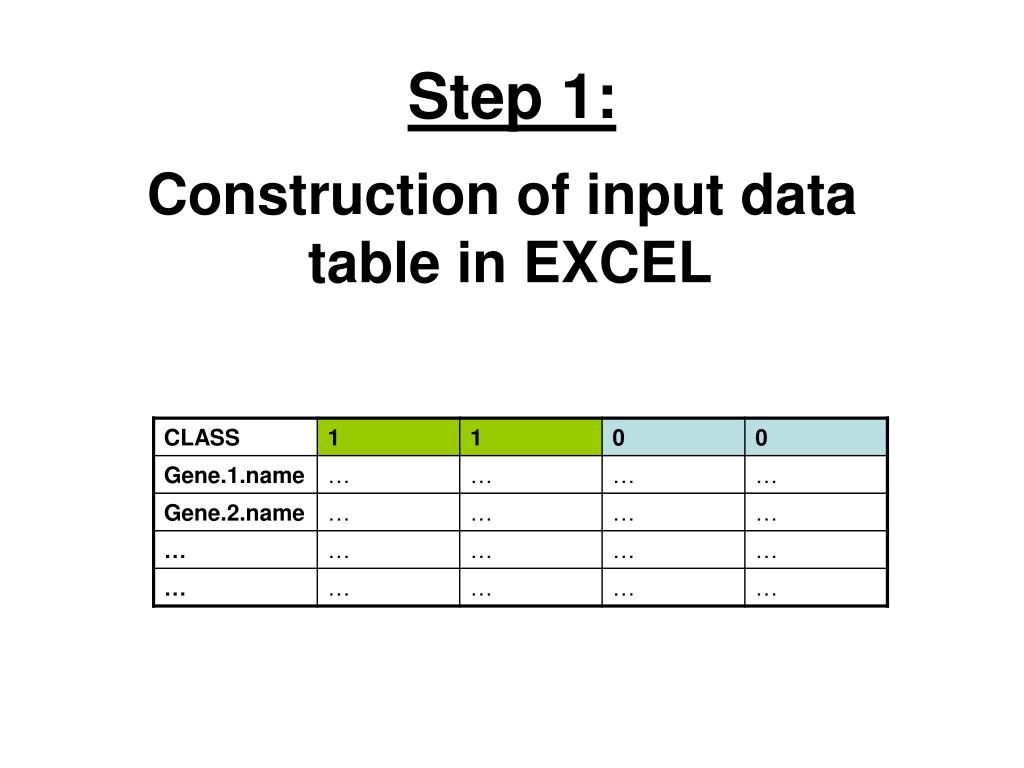 Step 1:

Construction of input data table in EXCEL

| CLASS | 1 | 1 | 0 | 0 |
|---|---|---|---|---|
| Gene.1.name | … | … | … | … |
| Gene.2.name | … | … | … | … |
| … | … | … | … | … |
| … | … | … | … | … |